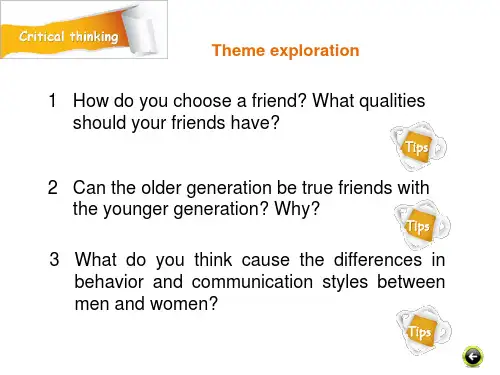 Critical thinking

Theme exploration

1 How do you choose a friend? What qualities should your friends have?

Tips

2 Can the older generation be true friends with the younger generation? Why?

Tips

3 What do you think cause the differences in behavior and communication styles between men and women?

Tips